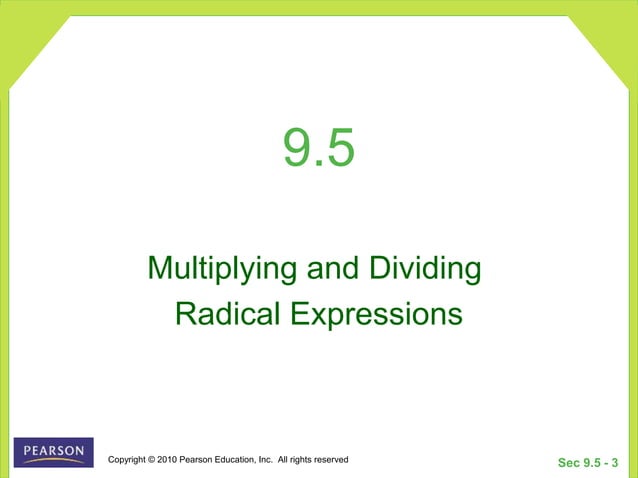 9.5

Multiplying and Dividing Radical Expressions

PEARSON

Copyright © 2010 Pearson Education, Inc. All rights reserved

Sec 9.5 - 3